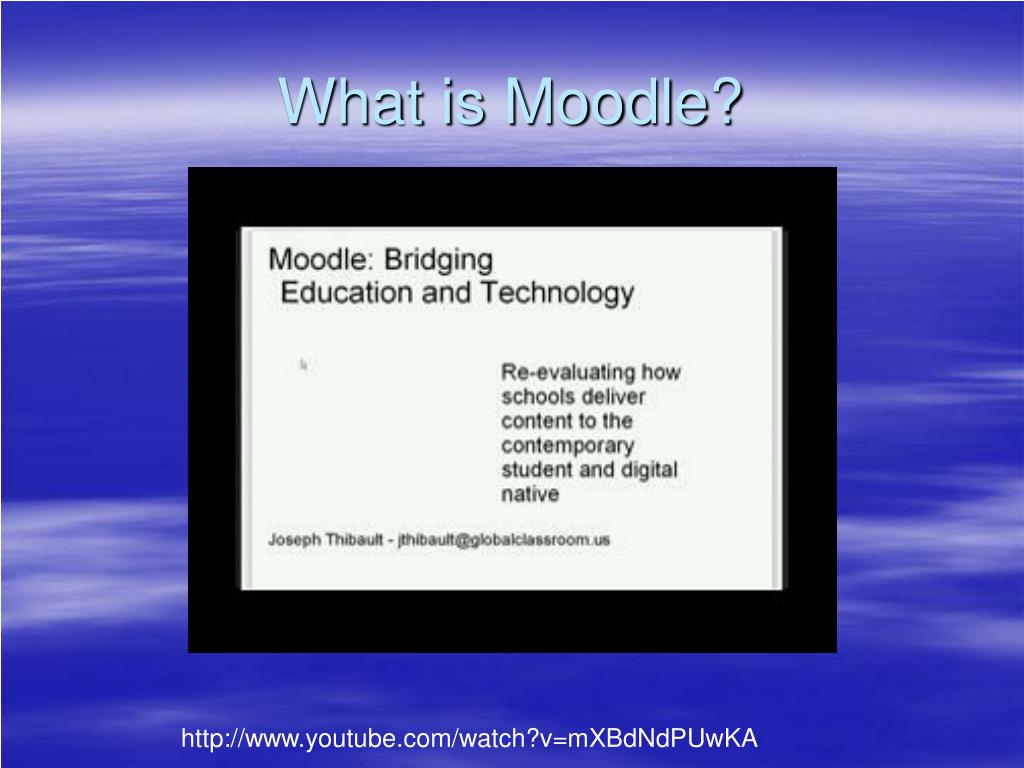 What is Moodle?

Moodle: Bridging Education and Technology

Re-evaluating how schools deliver content to the contemporary student and digital native

Joseph Thibault - jthibault@globalclassroom.us

http://www.youtube.com/watch?v=mXBdNdPUwKA